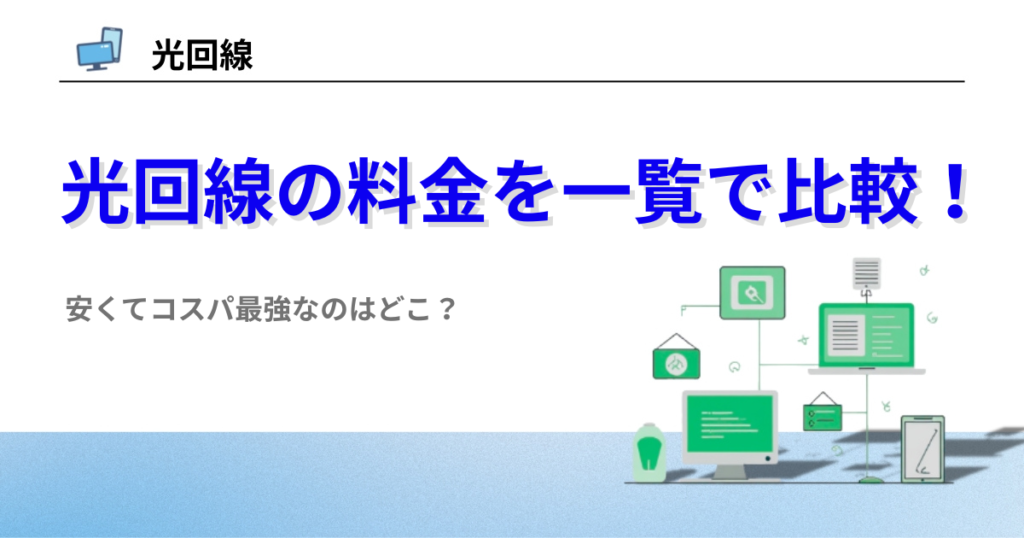 光回線

光回線の料金を一覧で比較！

安くてコスパ最強なのはどこ？